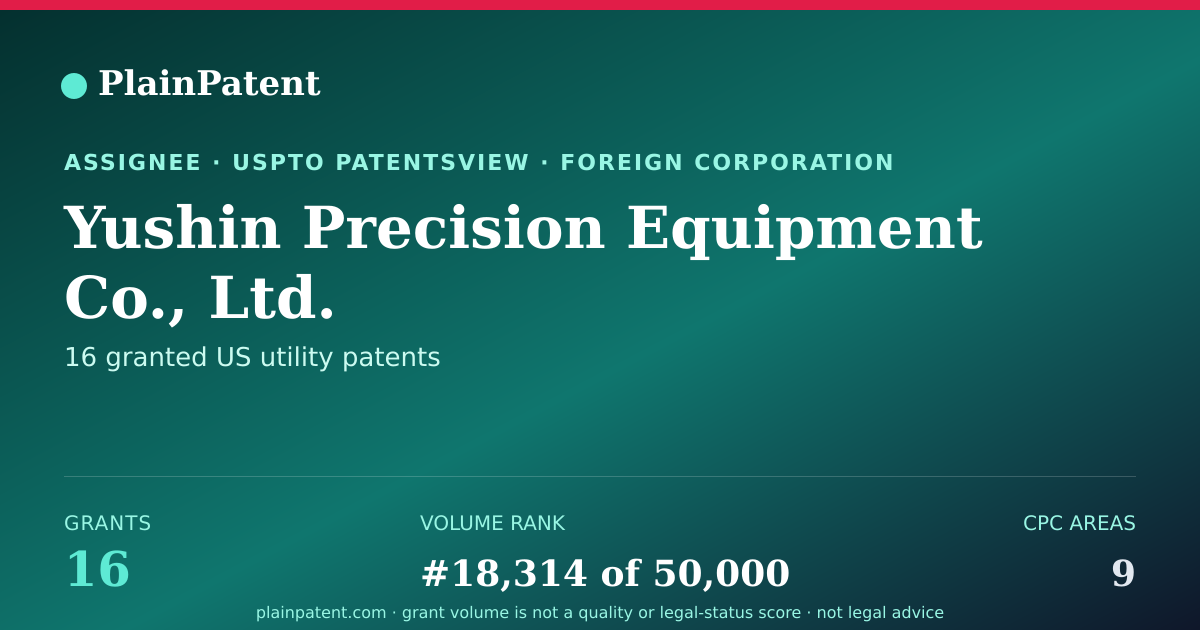 PlainPatent

ASSIGNEE · USPTO PATENTSVIEW · FOREIGN CORPORATION

Yushin Precision Equipment Co., Ltd.

16 granted US utility patents

GRANTS
16

VOLUME RANK
#18,314 of 50,000

CPC AREAS
9

plainpatent.com · grant volume is not a quality or legal-status score · not legal advice